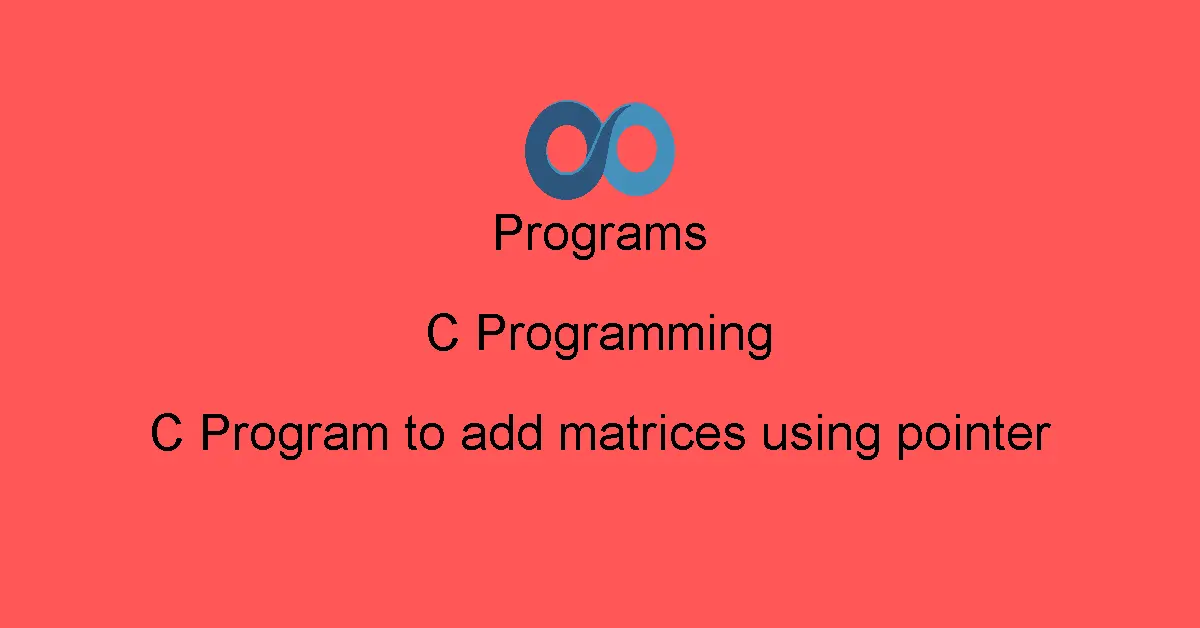 Programs

C Programming

C Program to add matrices using pointer